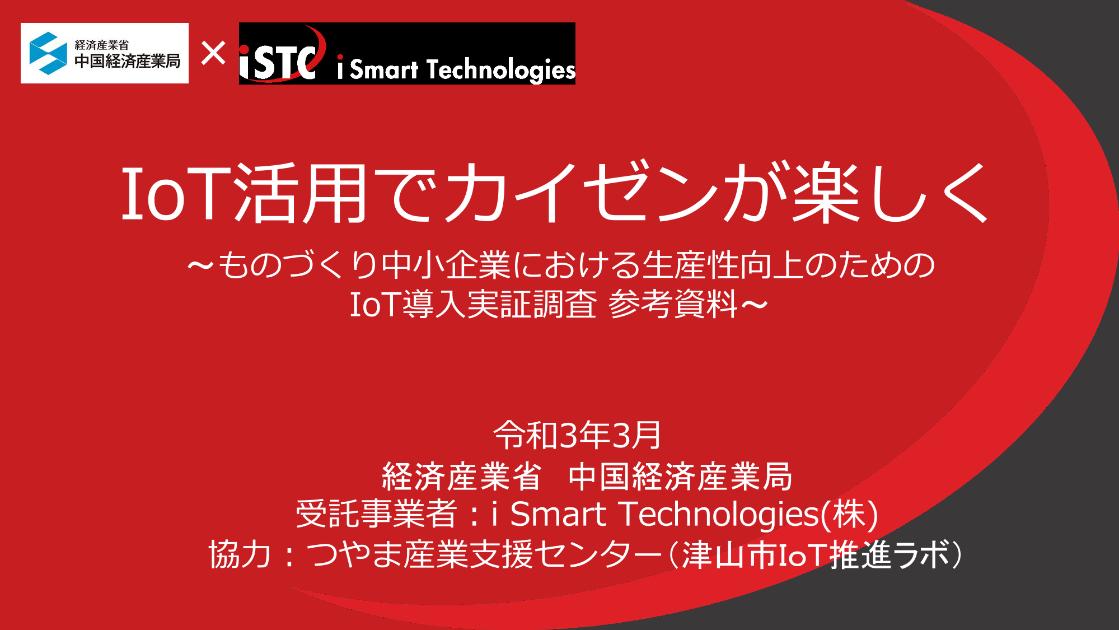 経済産業省
中国経済産業局

×

iSTC i Smart Technologies

IoT活用でカイゼンが楽しく

～ものづくり中小企業における生産性向上のための
IoT導入実証調査 参考資料～

令和3年3月
経済産業省　中国経済産業局
受託事業者：i Smart Technologies(株)
協力：つやま産業支援センター（津山市IoT推進ラボ）